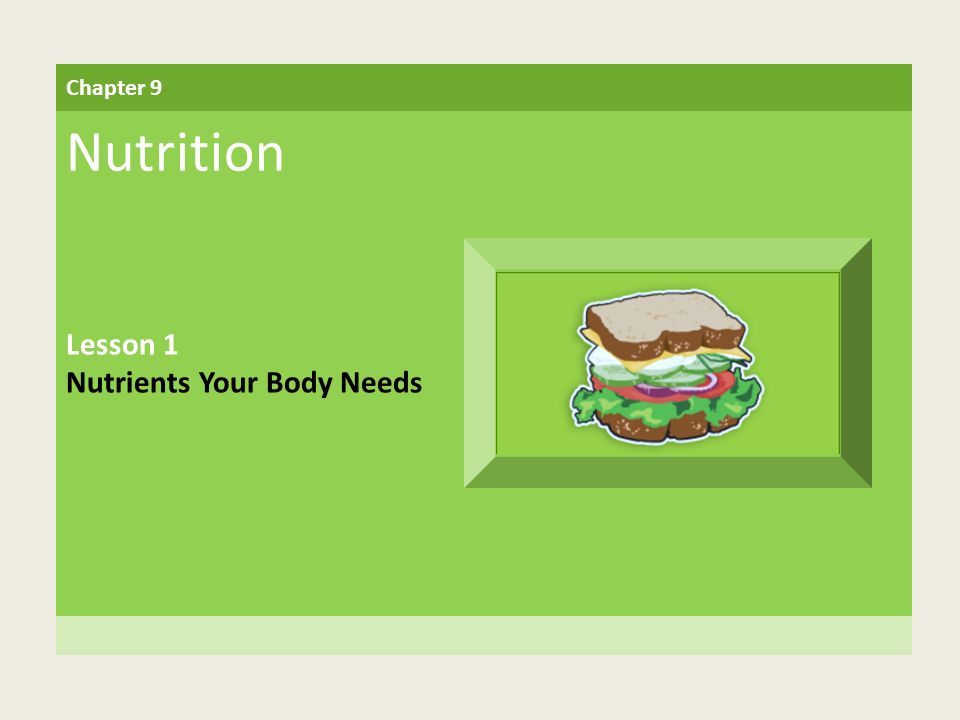 Chapter 9

Nutrition

Lesson 1
Nutrients Your Body Needs